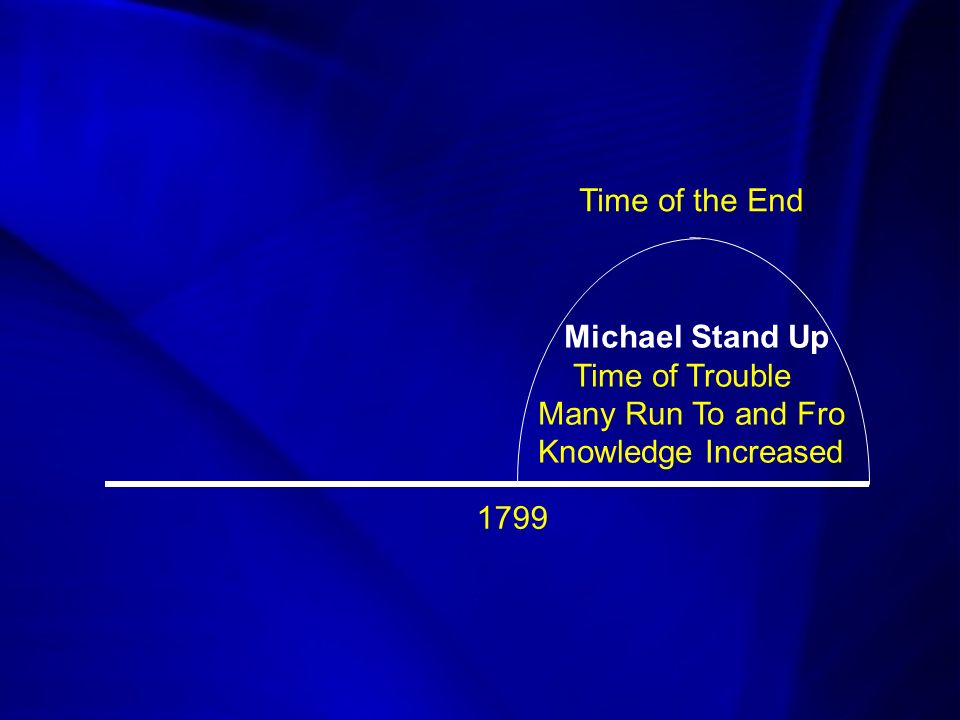 Time of the End

Michael Stand Up
Time of Trouble
Many Run To and Fro
Knowledge Increased

1799